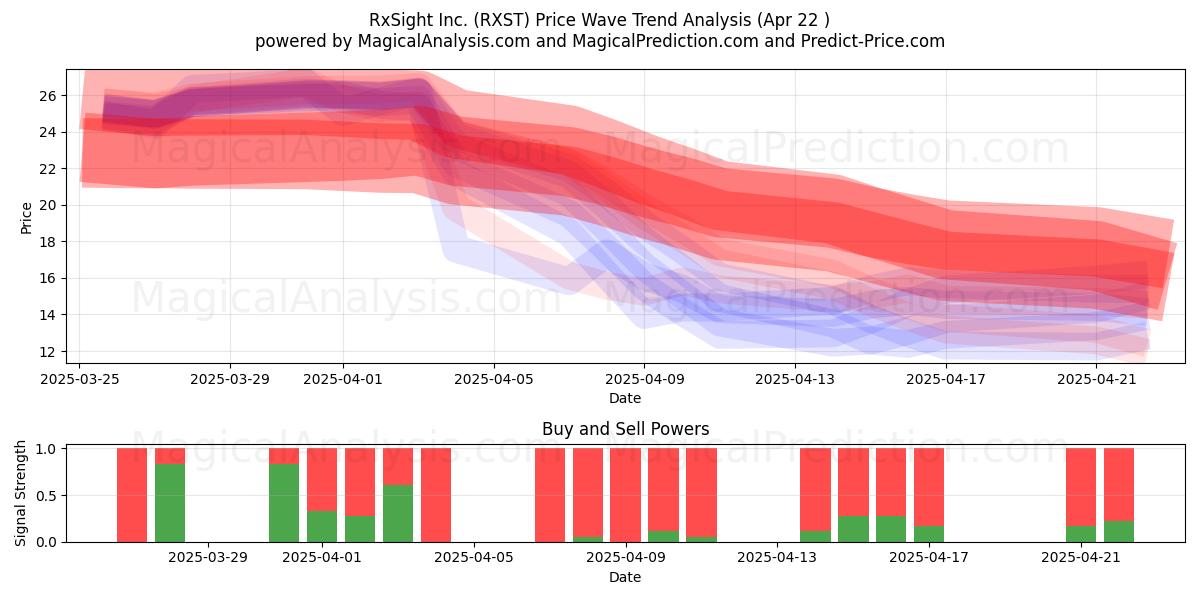 RxSight Inc. (RXST) Price Wave Trend Analysis (Apr 22 )
powered by MagicalAnalysis.com and MagicalPrediction.com and Predict-Price.com

MagicalAnalysis.com MagicalPrediction.com
MagicalAnalysis.com MagicalPrediction.com

Price
26
24
22
20
18
16
14
12
2025-03-25 2025-03-29 2025-04-01 2025-04-05 2025-04-09 2025-04-13 2025-04-17 2025-04-21
Date

Buy and Sell Powers
MagicalAnalysis.com MagicalPrediction.com
Signal Strength
1.0
0.5
0.0
2025-03-29 2025-04-01 2025-04-05 2025-04-09 2025-04-13 2025-04-17 2025-04-21
Date